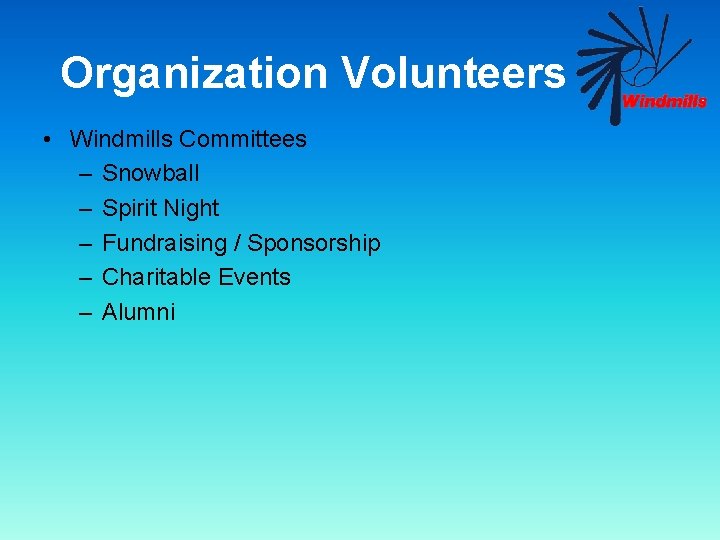 Organization Volunteers

Windmills

• Windmills Committees
– Snowball
– Spirit Night
– Fundraising / Sponsorship
– Charitable Events
– Alumni